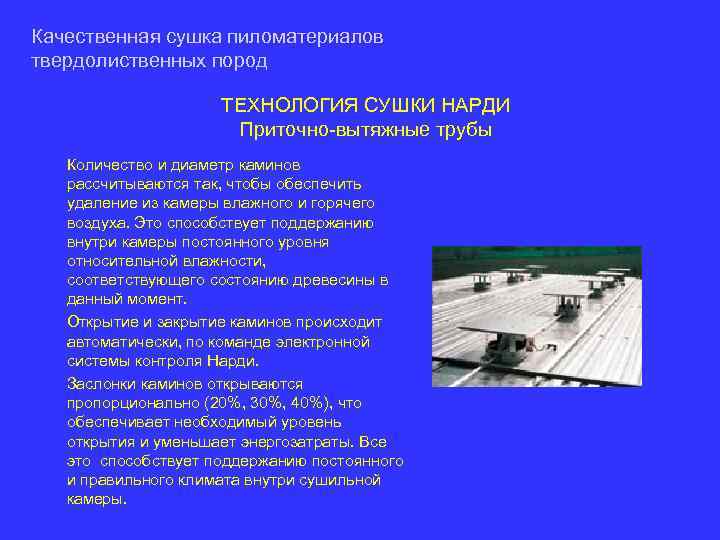 Качественная сушка пиломатериалов твердолиственных пород

ТЕХНОЛОГИЯ СУШКИ НАРДИ
Приточно-вытяжные трубы

Количество и диаметр каминов рассчитываются так, чтобы обеспечить удаление из камеры влажного и горячего воздуха. Это способствует поддержанию внутри камеры постоянного уровня относительной влажности, соответствующего состоянию древесины в данный момент.

Открытие и закрытие каминов происходит автоматически, по команде электронной системы контроля Нарди.

Заслонки каминов открываются пропорционально (20%, 30%, 40%), что обеспечивает необходимый уровень открытия и уменьшает энергозатраты. Все это способствует поддержанию постоянного и правильного климата внутри сушильной камеры.